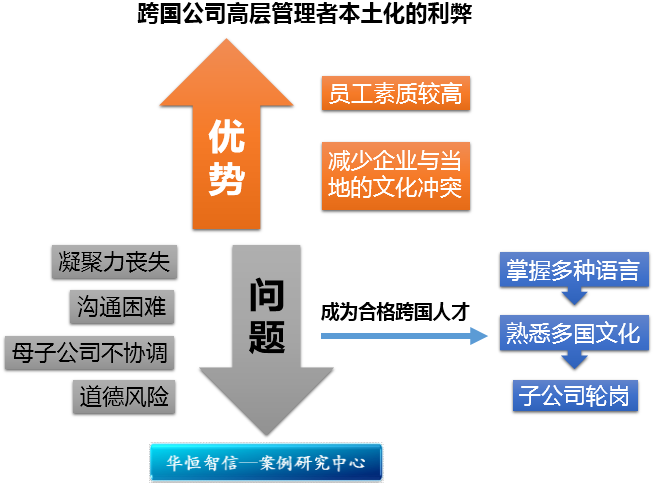 跨国公司高层管理者本土化的利弊

优势

员工素质较高

减少企业与当地的文化冲突

凝聚力丧失

沟通困难

母子公司不协调

道德风险

问题

成为合格跨国人才

掌握多种语言

熟悉多国文化

子公司轮岗

华恒智信—案例研究中心